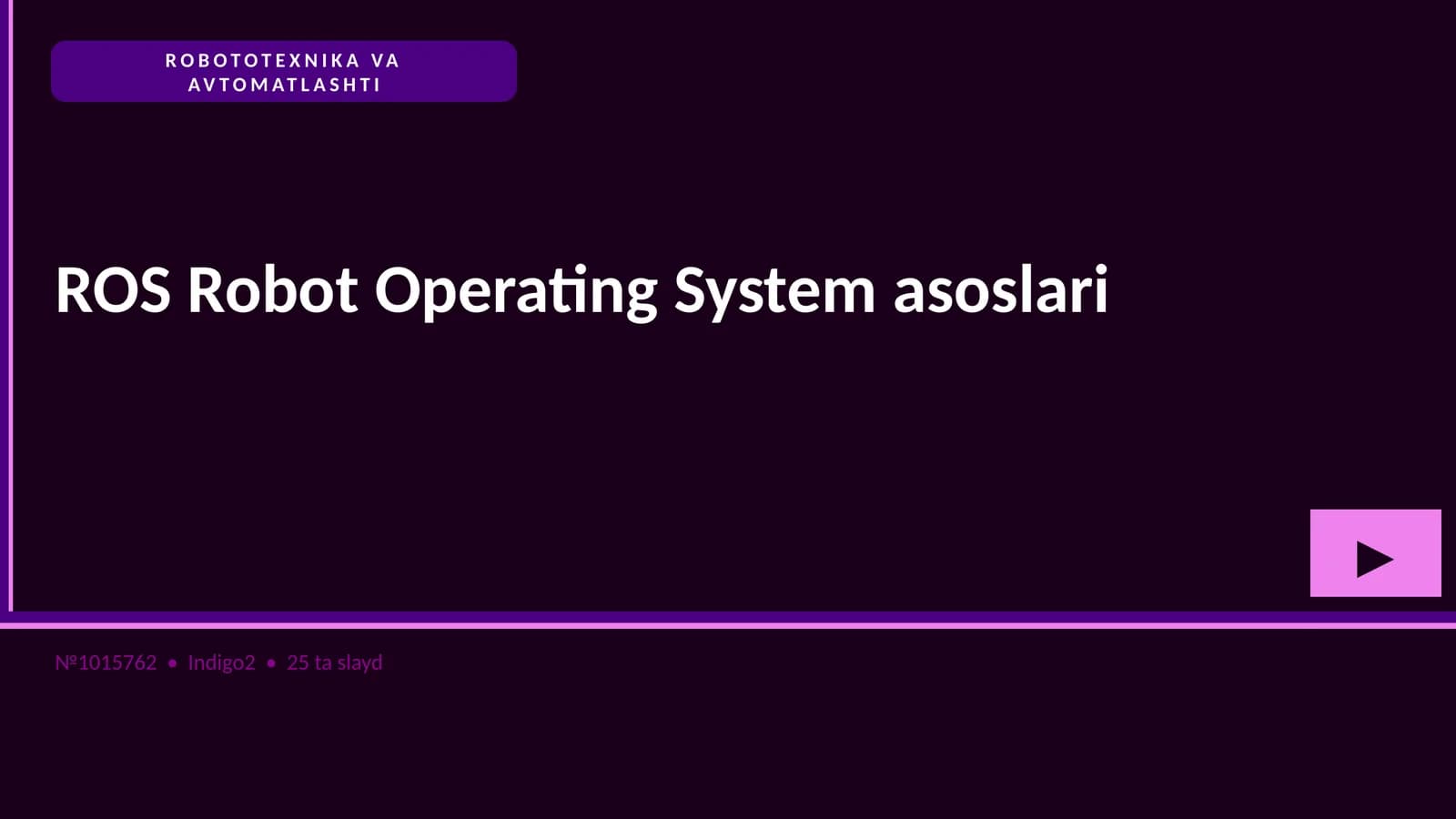 ROBOTOTEXNIKA VA AVTOMATLASHTI

ROS Robot Operating System asoslari

▶

№1015762 • Indigo2 • 25 ta slayd